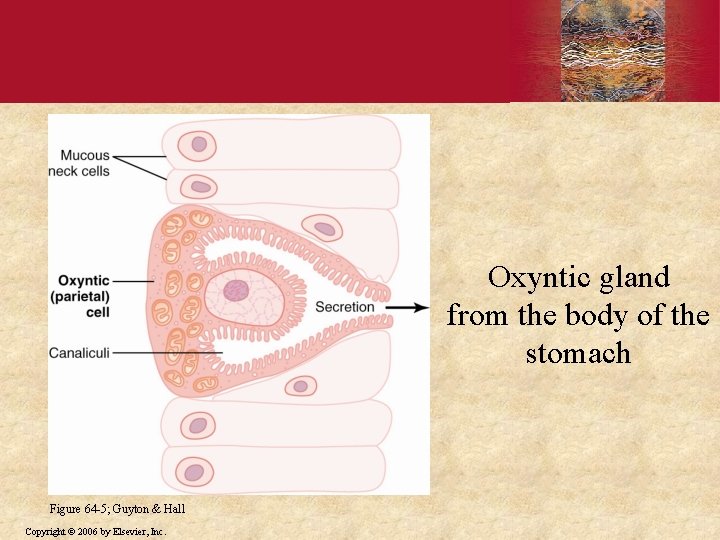 Mucous neck cells

Oxyntic (parietal) cell

Canaliculi

Secretion

Oxyntic gland from the body of the stomach

Figure 64-5; Guyton & Hall

Copyright © 2006 by Elsevier, Inc.